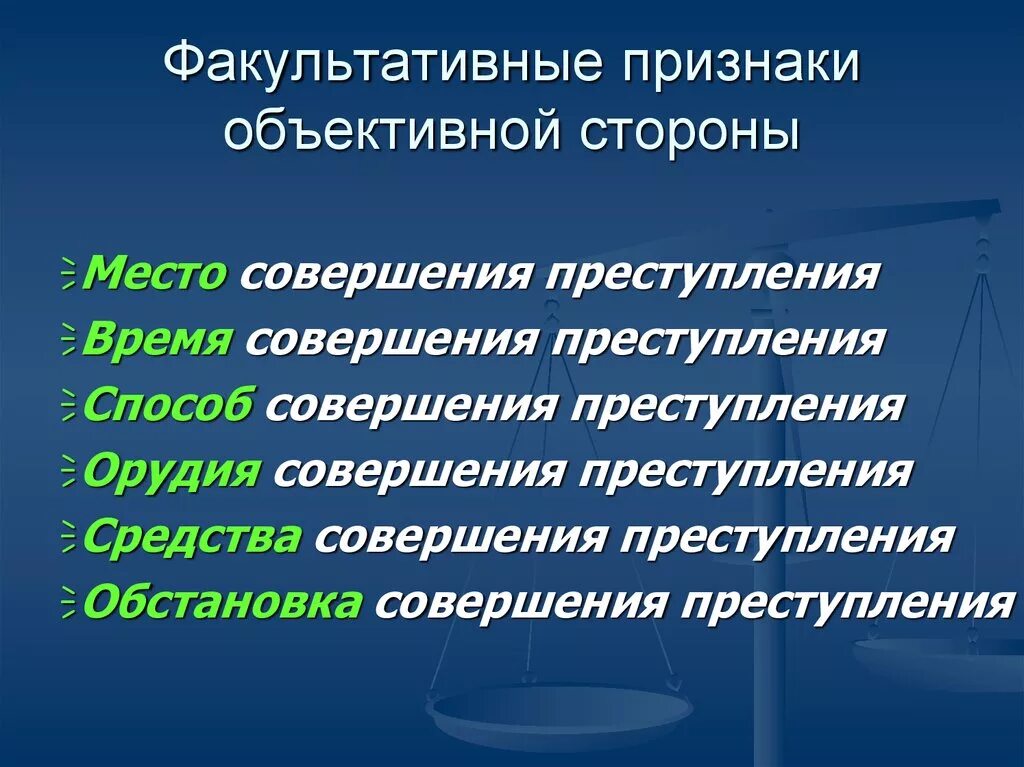 Факультативные признаки объективной стороны

Место совершения преступления
Время совершения преступления
Способ совершения преступления
Орудия совершения преступления
Средства совершения преступления
Обстановка совершения преступления